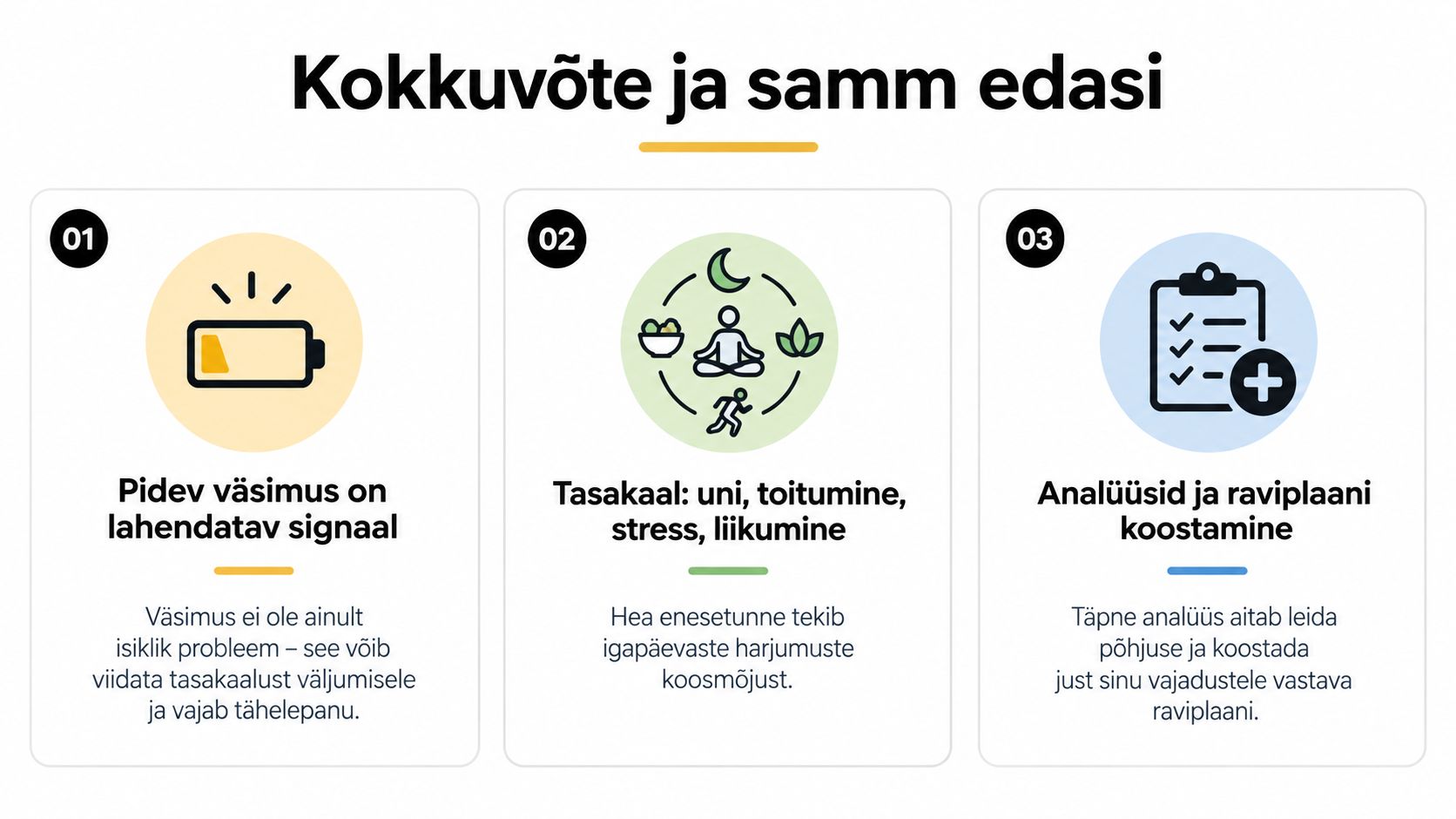 Kokkuvõte ja samm edasi

01

Pidev väsimus on lahendatav signaal

Väsimus ei ole ainult isiklik probleem – see võib viidata tasakaalust väljumisele ja vajab tähelepanu.

02

Tasakaal: uni, toitumine, stress, liikumine

Hea enesetunne tekib igapäevaste harjumuste koosmõjust.

03

Analüüsid ja raviplaani koostamine

Täpne analüüs aitab leida põhjuse ja koostada just sinu vajadustele vastava raviplaani.